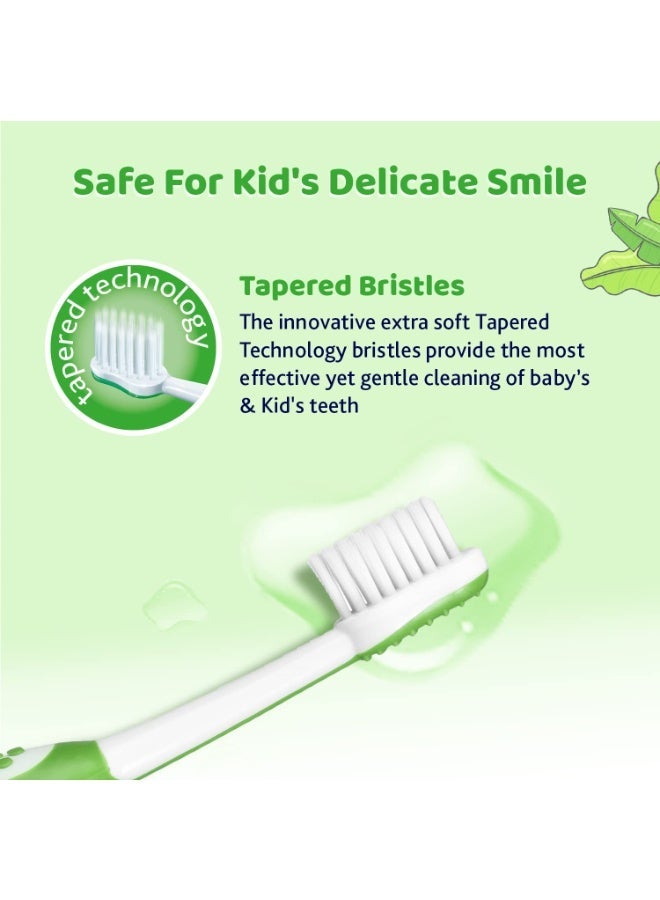 Safe For Kid's Delicate Smile

tapered technology

Tapered Bristles

The innovative extra soft Tapered Technology bristles provide the most effective yet gentle cleaning of baby's & Kid's teeth